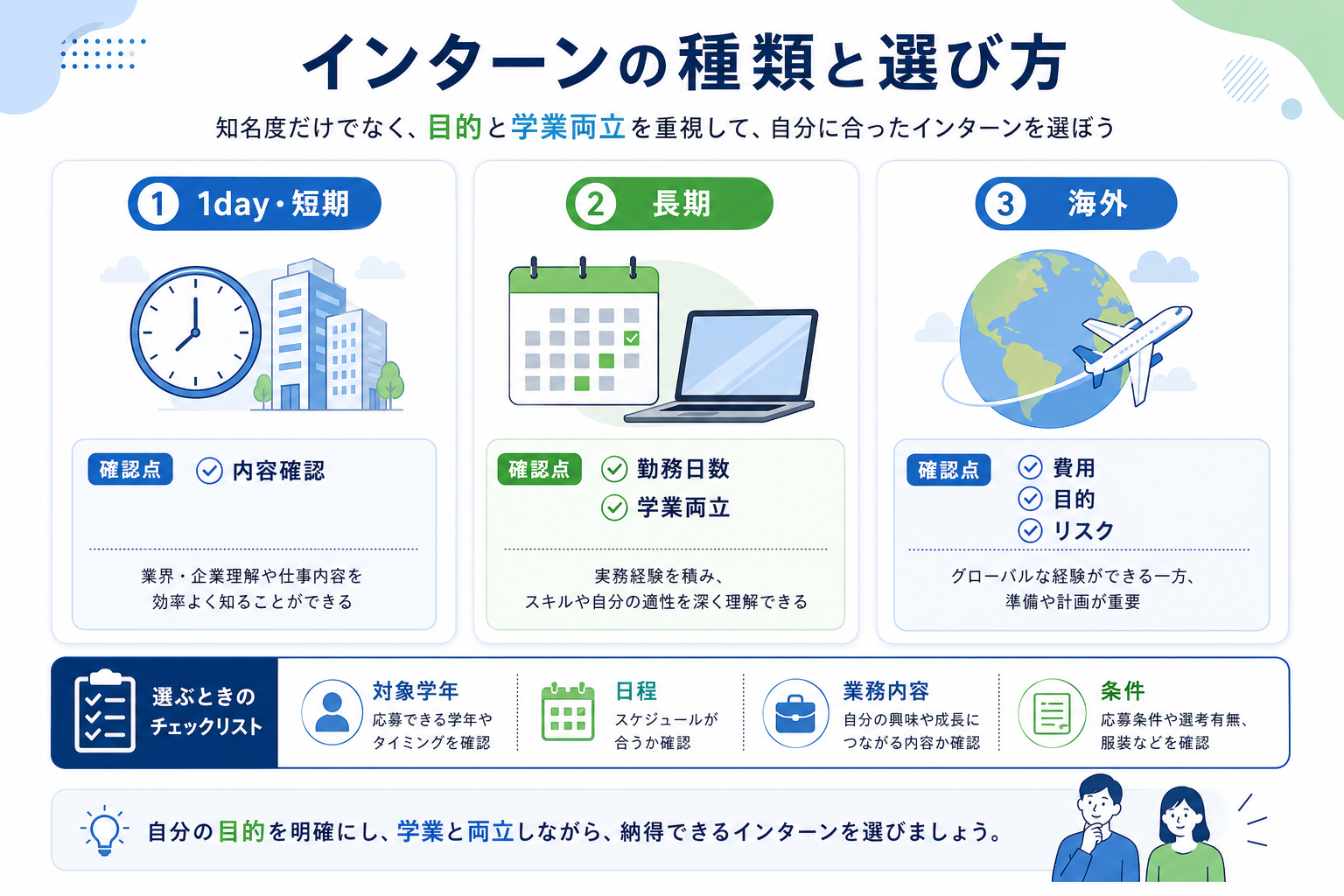 インターンの種類と選び方

知名度だけでなく、目的と学業両立を重視して、自分に合ったインターンを選ぼう

1 1day・短期

確認点 内容確認

業界・企業理解や仕事内容を効率よく知ることができる

2 長期

確認点 勤務日数 学業両立

実務経験を積み、スキルや自分の適性を深く理解できる

3 海外

確認点 費用 目的 リスク

グローバルな経験ができる一方、準備や計画が重要

選ぶときのチェックリスト

対象学年
応募できる学年やタイミングを確認

日程
スケジュールが合うか確認

業務内容
自分の興味や成長につながる内容か確認

条件
応募条件や選考有無、服装などを確認

自分の目的を明確にし、学業と両立しながら、納得できるインターンを選びましょう。